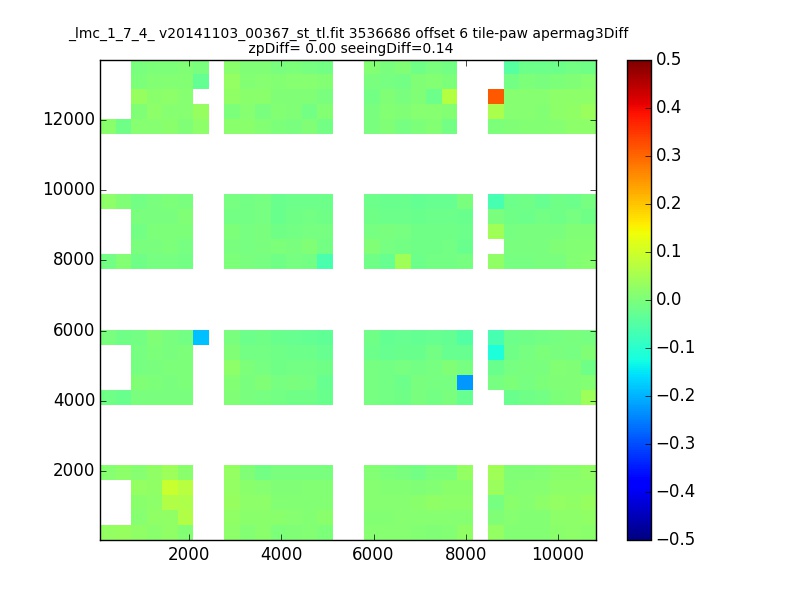 _lmc_1_7_4_ v20141103_00367_st_tl.fit 3536686 offset 6 tile-paw apermag3Diff
zpDiff= 0.00 seeingDiff=0.14

12000
10000
8000
6000
4000
2000

2000 4000 6000 8000 10000

0.5
0.4
0.3
0.2
0.1
0.0
−0.1
−0.2
−0.3
−0.4
−0.5